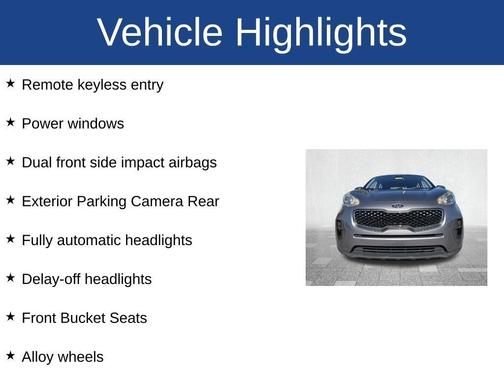 Vehicle Highlights

★ Remote keyless entry

★ Power windows

★ Dual front side impact airbags

★ Exterior Parking Camera Rear

★ Fully automatic headlights

★ Delay-off headlights

★ Front Bucket Seats

★ Alloy wheels